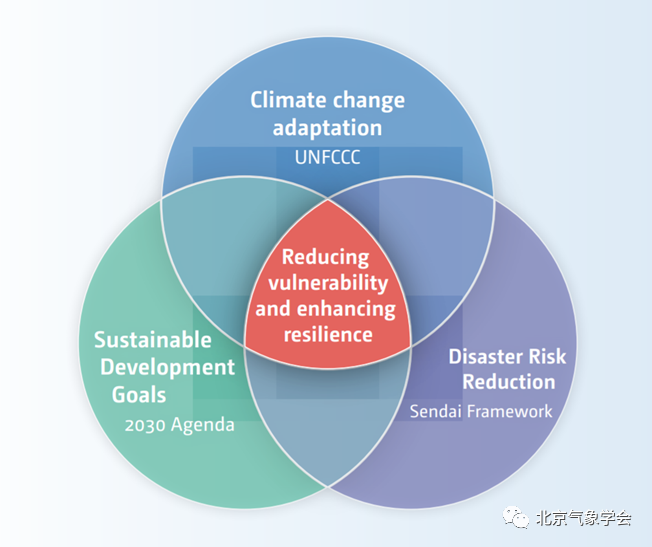 Climate change adaptation
UNFCCC

Reducing vulnerability and enhancing resilience

Sustainable Development Goals
2030 Agenda

Disaster Risk Reduction
Sendai Framework

北京气象学会